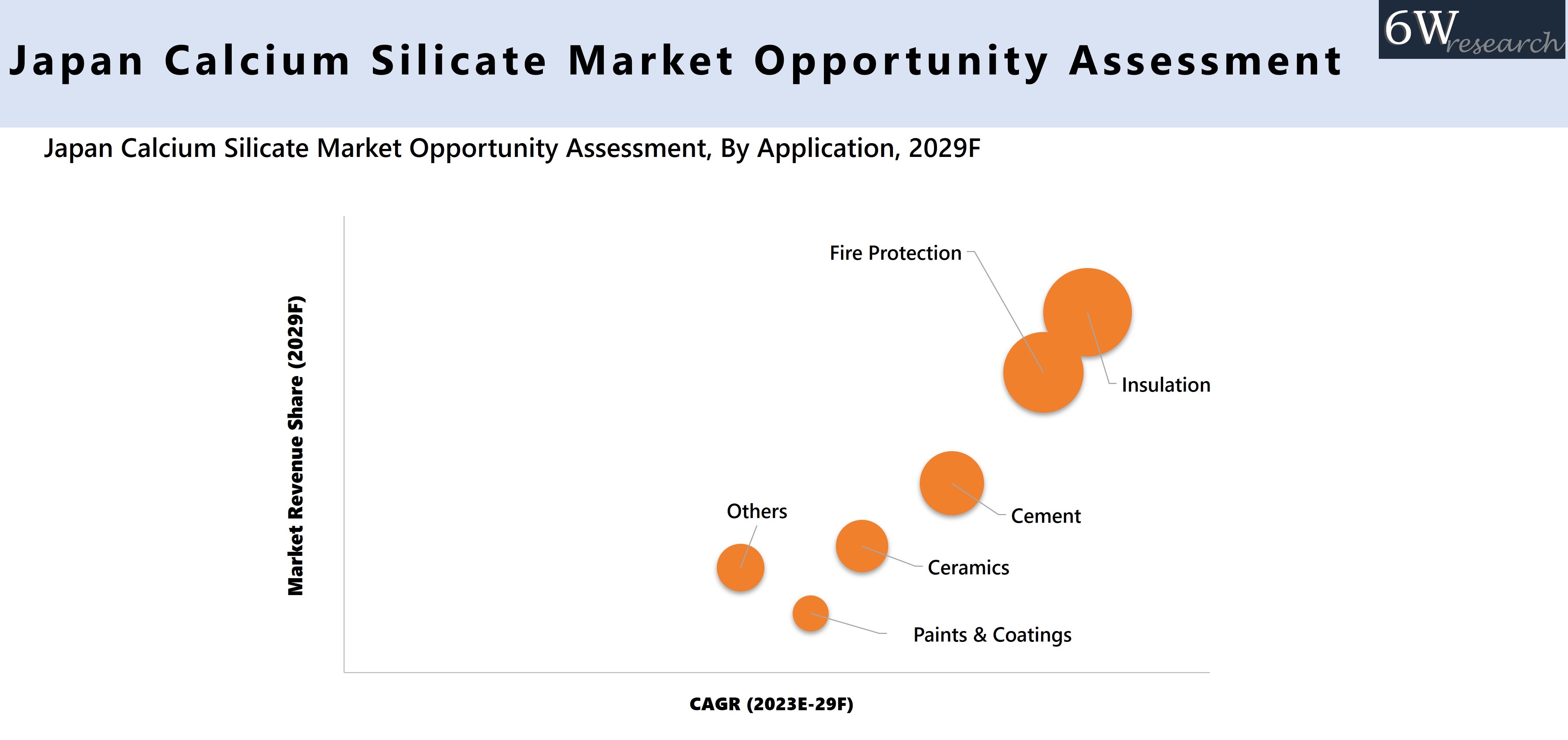 Japan Calcium Silicate Market Opportunity Assessment

6W research

Japan Calcium Silicate Market Opportunity Assessment, By Application, 2029F

Market Revenue Share (2029F)

Fire Protection

Insulation

Cement

Others

Ceramics

Paints & Coatings

CAGR (2023E-29F)